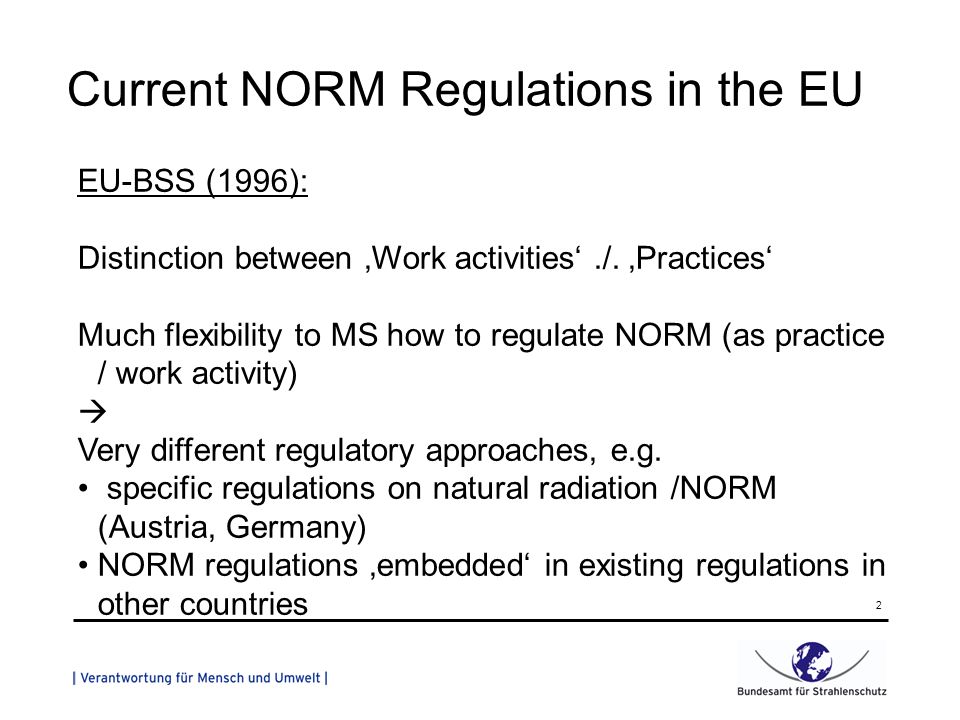 Current NORM Regulations in the EU

EU-BSS (1996):

Distinction between ‚Work activities‘ ./. ‚Practices‘

Much flexibility to MS how to regulate NORM (as practice / work activity)

→

Very different regulatory approaches, e.g.

• specific regulations on natural radiation /NORM (Austria, Germany)

• NORM regulations ‚embedded‘ in existing regulations in other countries

2

| Verantwortung für Mensch und Umwelt |

Bundesamt für Strahlenschutz